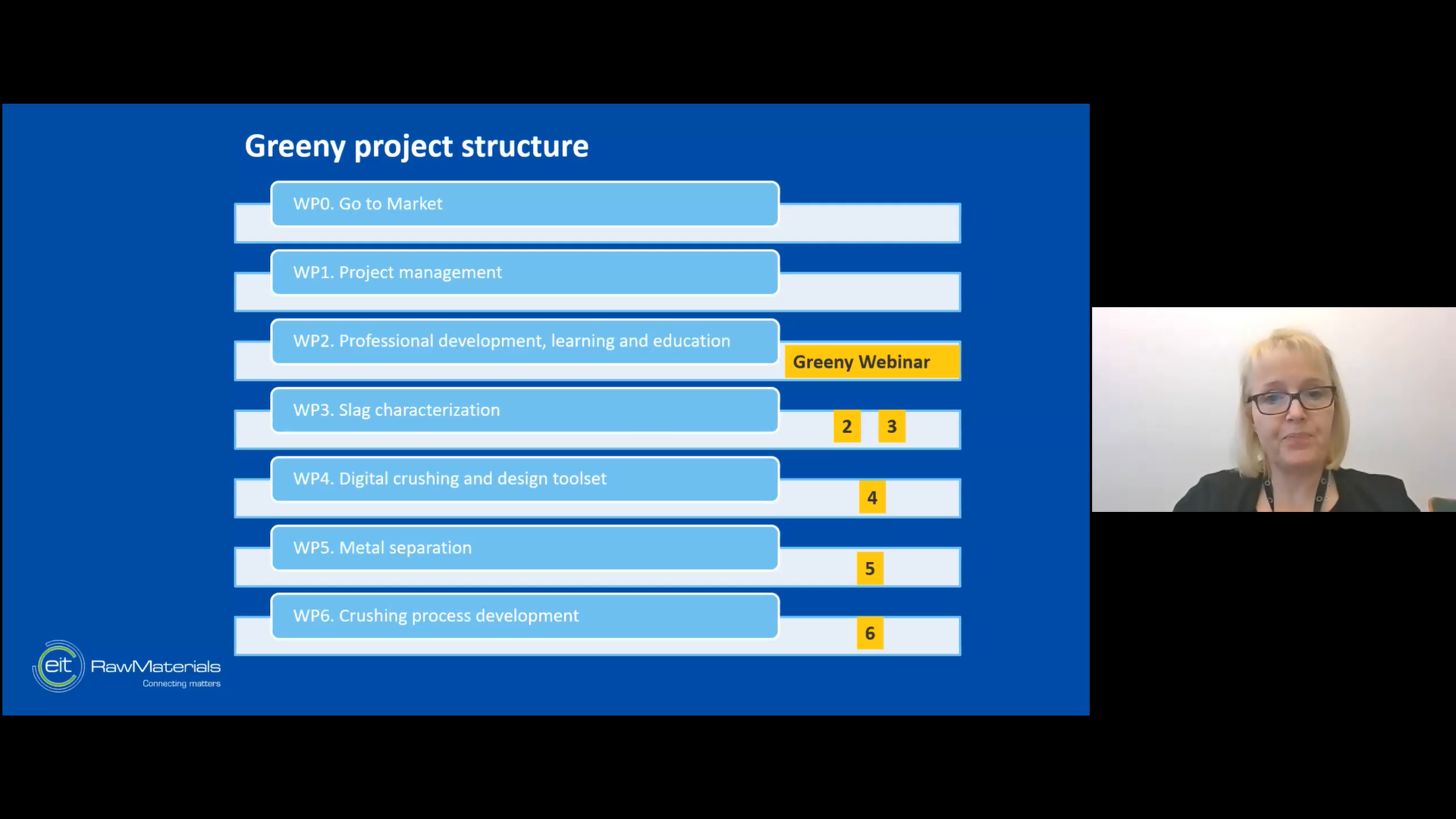 Greeny project structure

WP0. Go to Market

WP1. Project management

WP2. Professional development, learning and education

Greeny Webinar

WP3. Slag characterization

2 3

WP4. Digital crushing and design toolset

4

WP5. Metal separation

5

WP6. Crushing process development

6

eit RawMaterials
Connecting matters